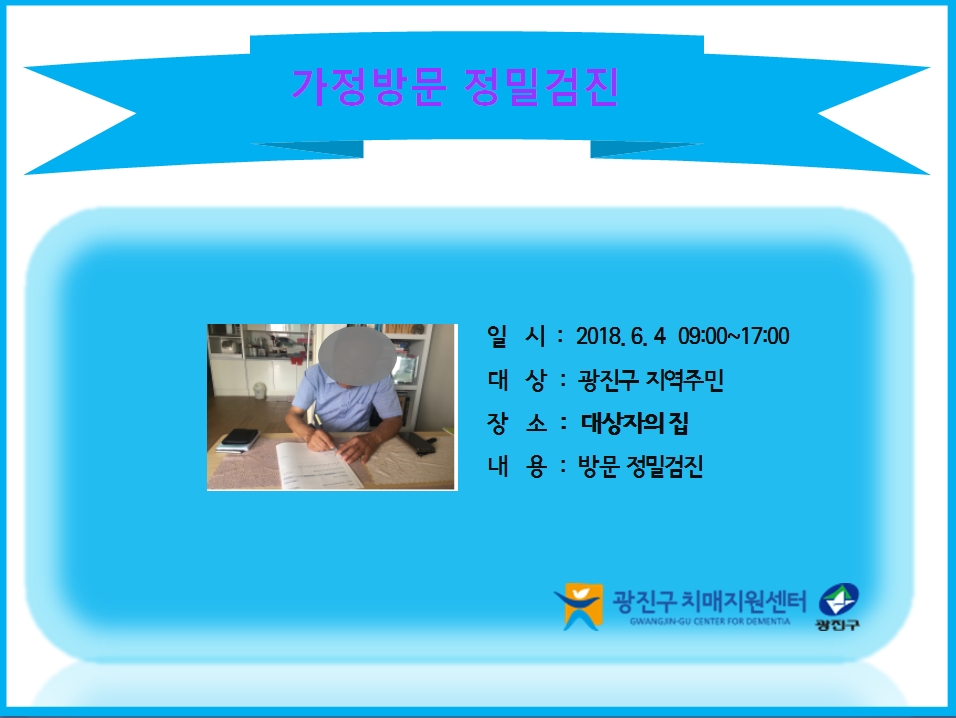 가정방문 정밀검진

일 시 : 2018. 6. 4 09:00~17:00
대 상 : 광진구 지역주민
장 소 : 대상자의 집
내 용 : 방문 정밀검진

광진구 치매지원센터
GWANGJIN-GU CENTER FOR DEMENTIA
광진구